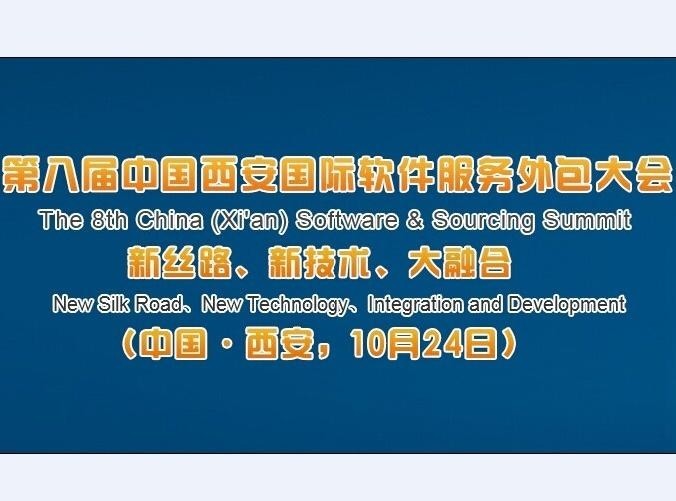 第八届中国西安国际软件服务外包大会
The 8th China (Xi'an) Software & Sourcing Summit
新丝路、新技术、大融合
New Silk Road、New Technology、Integration and Development
（中国·西安，10月24日）